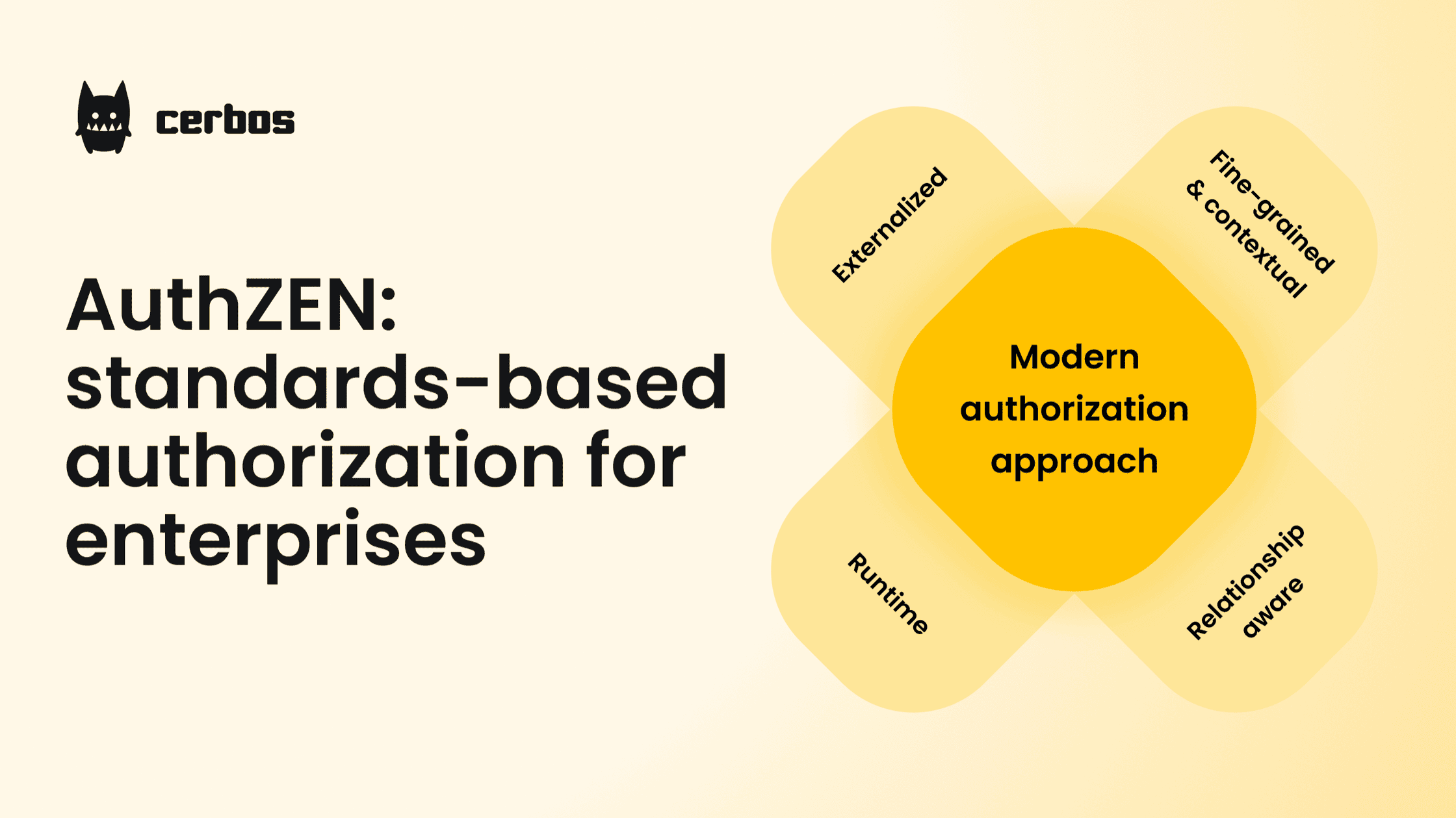 cerbos

AuthZEN: standards-based authorization for enterprises

Externalized

Fine-grained & contextual

Modern authorization approach

Runtime

Relationship aware